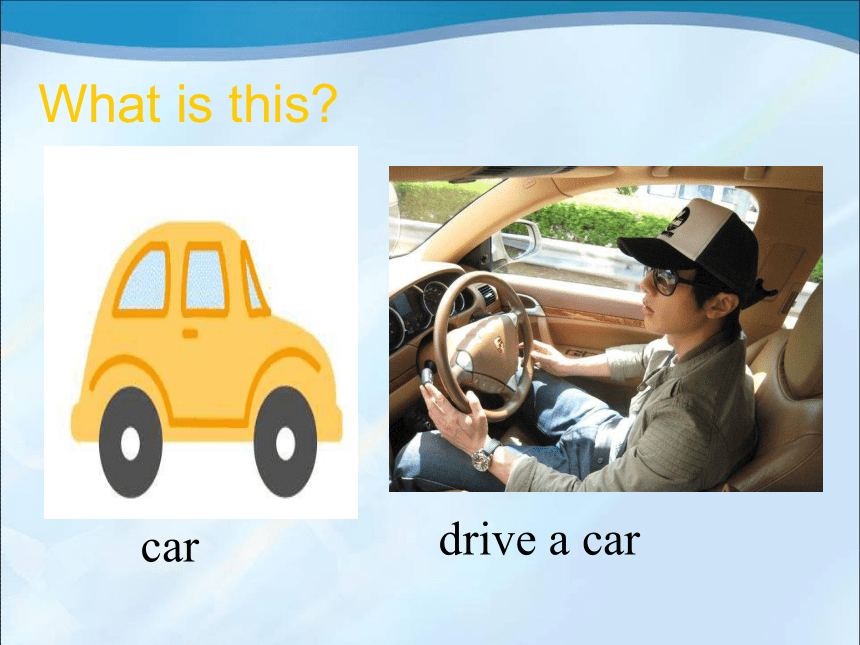 What is this?

car

drive a car